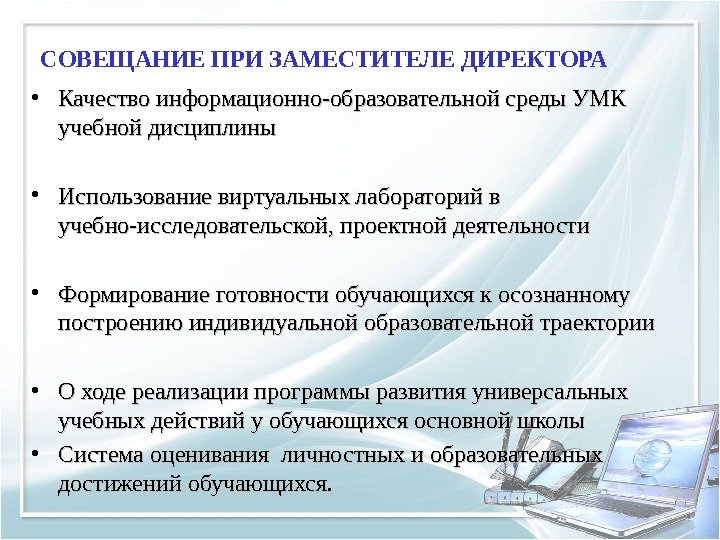 СОВЕЩАНИЕ ПРИ ЗАМЕСТИТЕЛЕ ДИРЕКТОРА

• Качество информационно-образовательной среды УМК учебной дисциплины

• Использование виртуальных лабораторий в учебно-исследовательской, проектной деятельности

• Формирование готовности обучающихся к осознанному построению индивидуальной образовательной траектории

• О ходе реализации программы развития универсальных учебных действий у обучающихся основной школы

• Система оценивания личностных и образовательных достижений обучающихся.